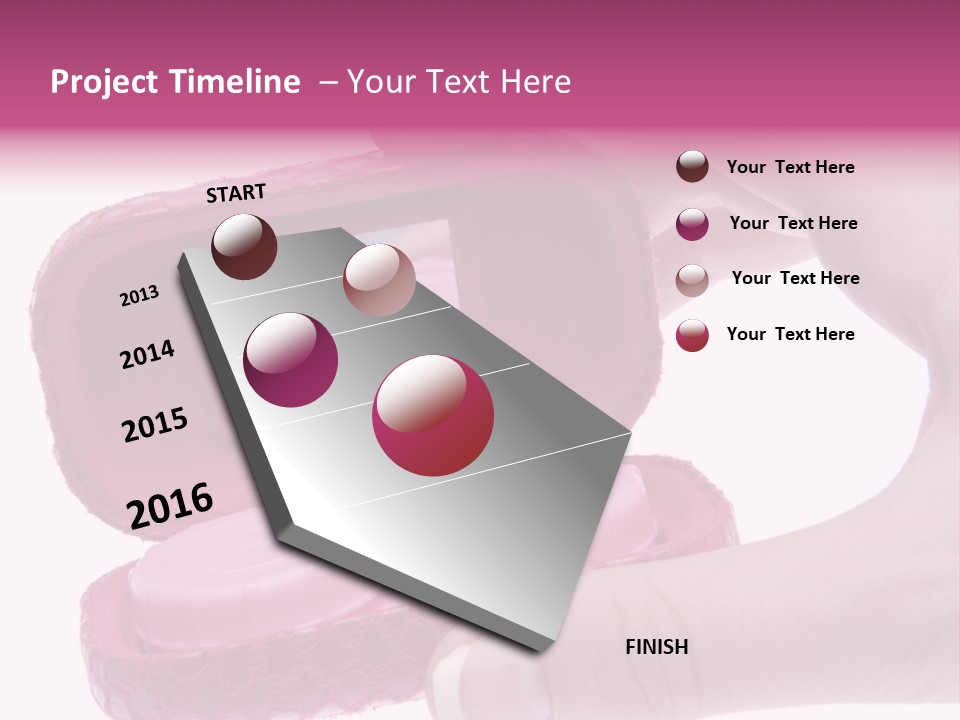 Project Timeline – Your Text Here

START

2013

2014

2015

2016

FINISH

Your Text Here

Your Text Here

Your Text Here

Your Text Here